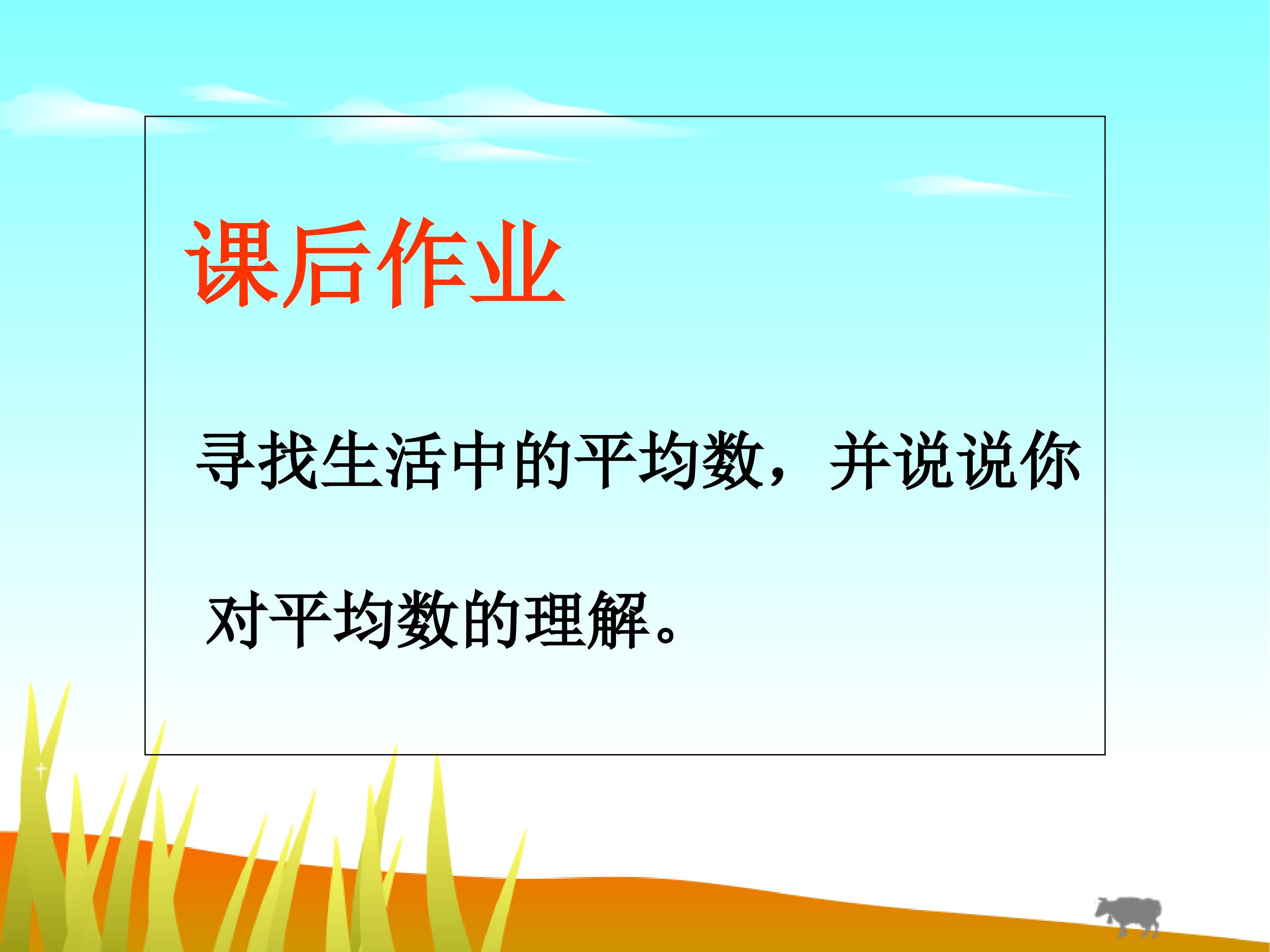 课后作业

寻找生活中的平均数，并说说你对平均数的理解。